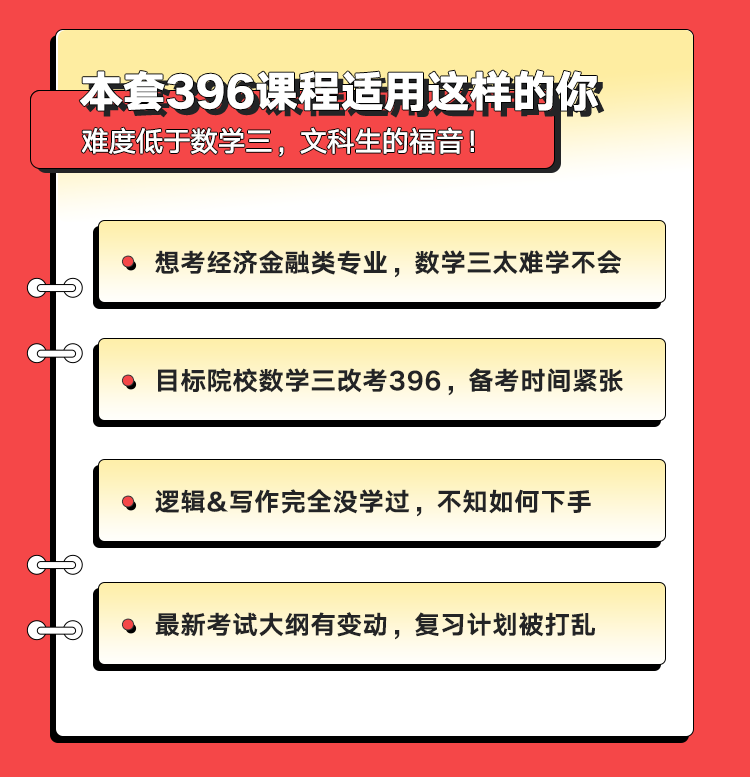 本套396课程适用这样的你
难度低于数学三，文科生的福音！

想考经济金融类专业，数学三太难学不会

目标院校数学三改考396，备考时间紧张

逻辑&写作完全没学过，不知如何下手

最新考试大纲有变动，复习计划被打乱